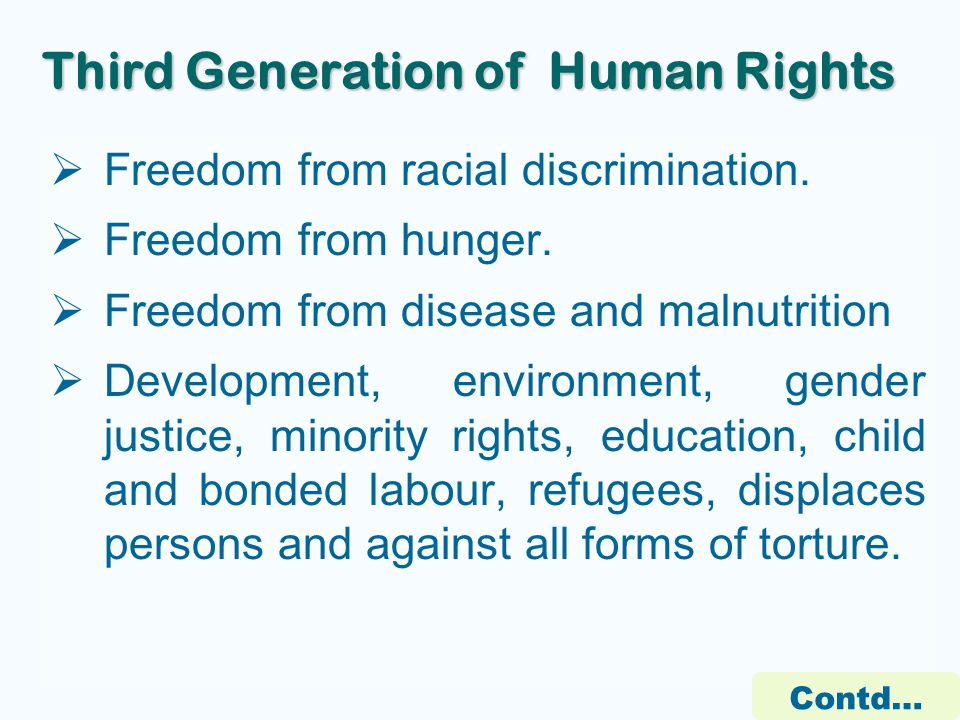 Third Generation of Human Rights

➢ Freedom from racial discrimination.

➢ Freedom from hunger.

➢ Freedom from disease and malnutrition

➢ Development, environment, gender justice, minority rights, education, child and bonded labour, refugees, displaces persons and against all forms of torture.

Contd...